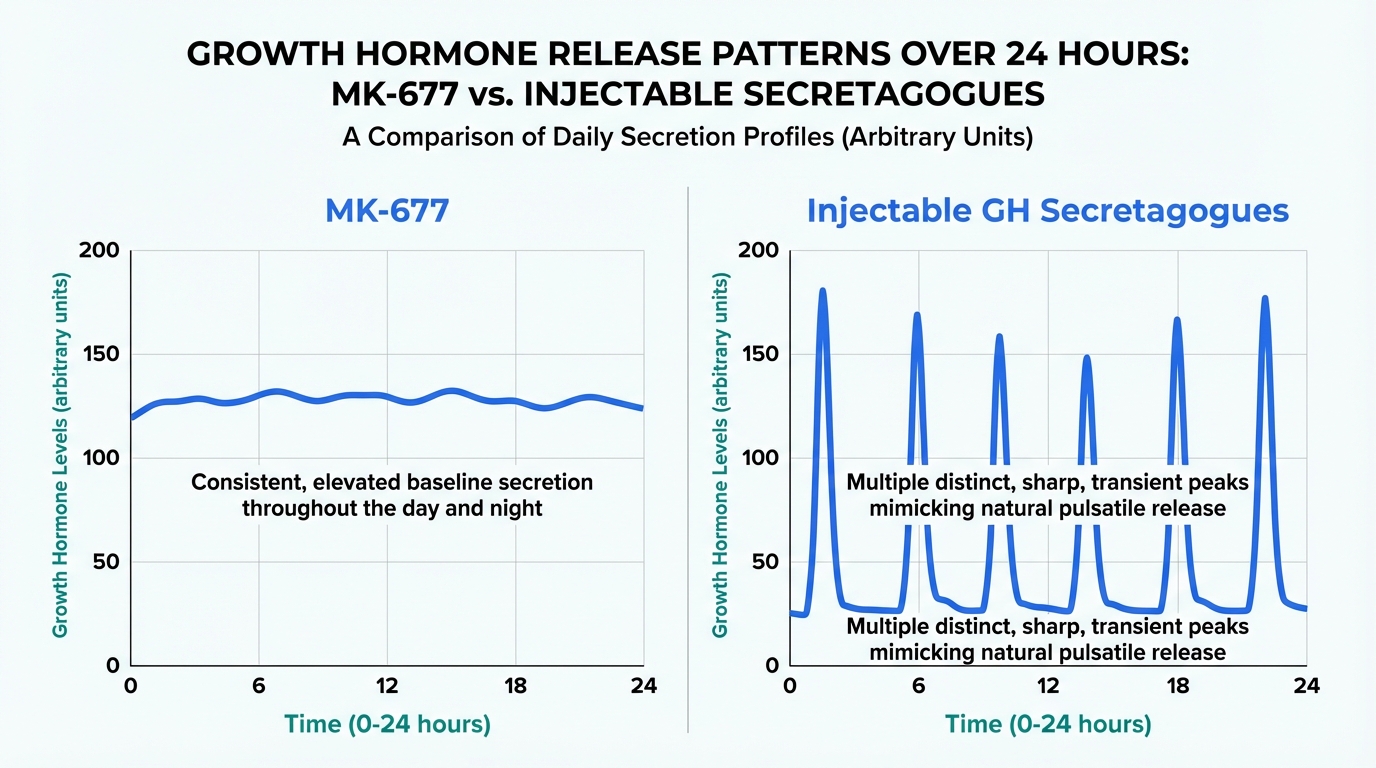 GROWTH HORMONE RELEASE PATTERNS OVER 24 HOURS: MK-677 vs. INJECTABLE SECRETAGOGUES

A Comparison of Daily Secretion Profiles (Arbitrary Units)

MK-677

Growth Hormone Levels (arbitrary units)

200
150
100
50
0

Consistent, elevated baseline secretion throughout the day and night

0 6 12 18 24

Time (0-24 hours)

Injectable GH Secretagogues

Growth Hormone Levels (arbitrary units)

200
150
100
50
0

Multiple distinct, sharp, transient peaks mimicking natural pulsatile release

Multiple distinct, sharp, transient peaks mimicking natural pulsatile release

0 6 12 18 24

Time (0-24 hours)